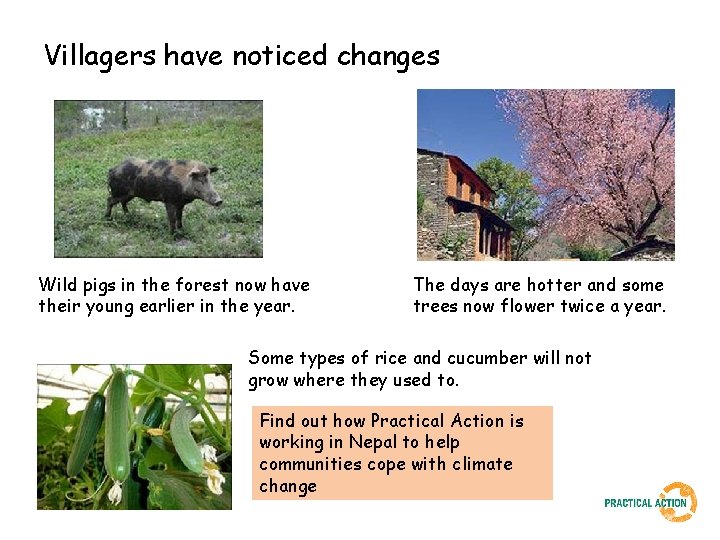 Villagers have noticed changes

Wild pigs in the forest now have their young earlier in the year.

The days are hotter and some trees now flower twice a year.

Some types of rice and cucumber will not grow where they used to.

Find out how Practical Action is working in Nepal to help communities cope with climate change

PRACTICAL ACTION